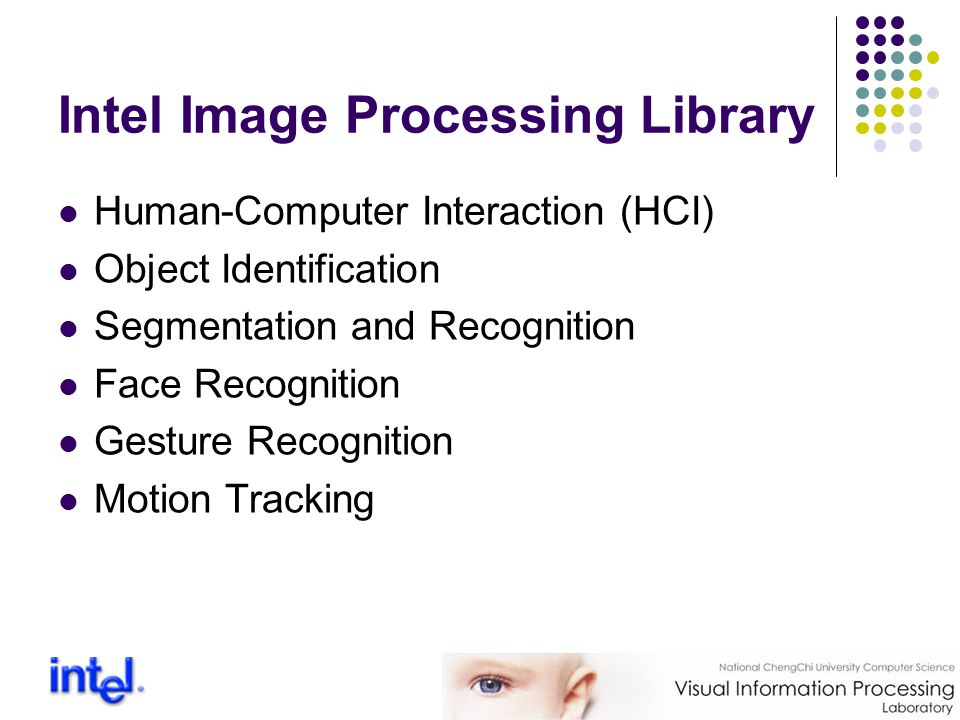 Intel Image Processing Library

- Human-Computer Interaction (HCI)
- Object Identification
- Segmentation and Recognition
- Face Recognition
- Gesture Recognition
- Motion Tracking

intel.

National ChengChi University Computer Science
Visual Information Processing
Laboratory